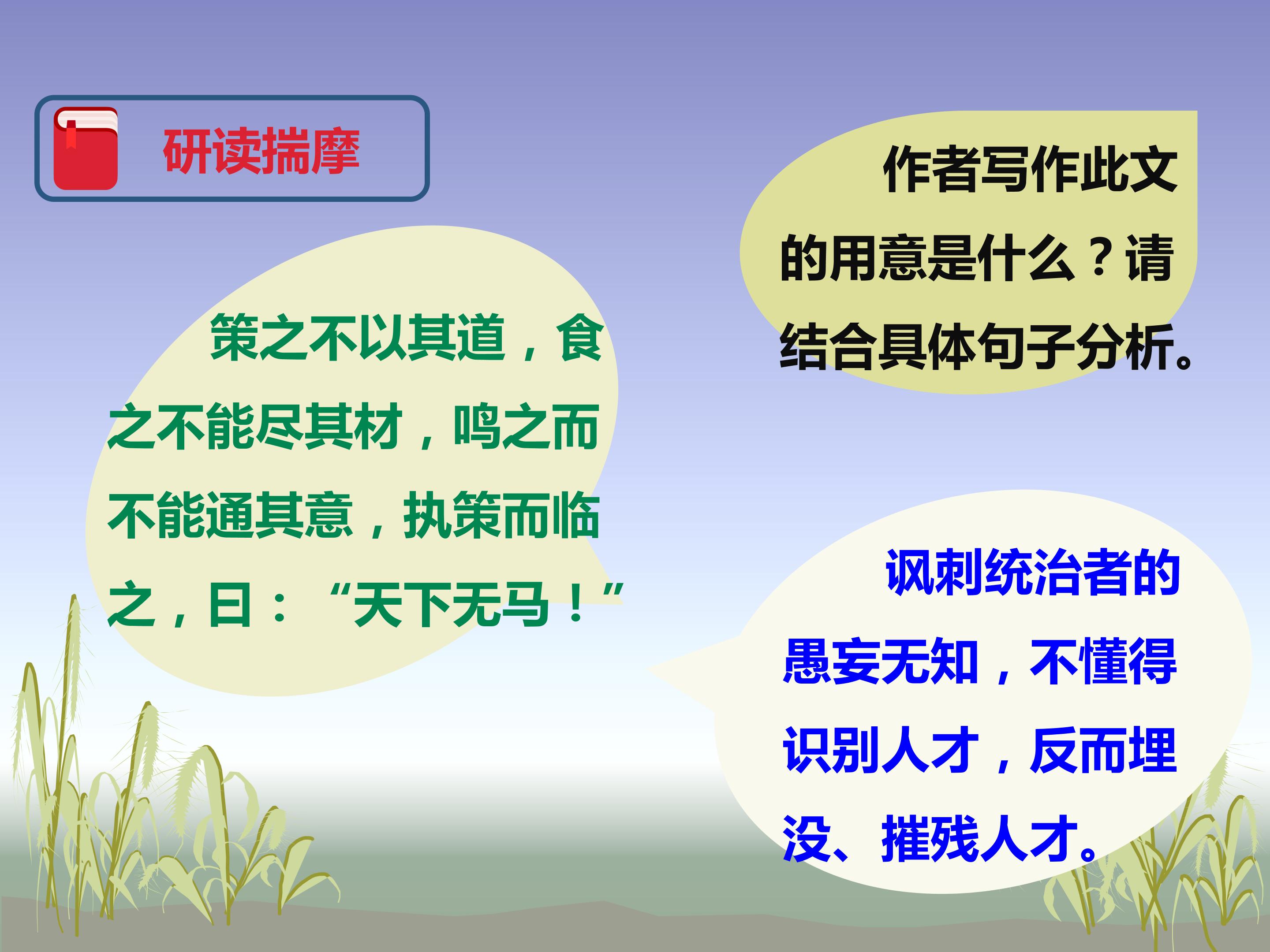 研读揣摩

作者写作此文的用意是什么？请结合具体句子分析。

策之不以其道，食之不能尽其材，鸣之而不能通其意，执策而临之，曰：“天下无马！”

讽刺统治者的愚妄无知，不懂得识别人才，反而埋没、摧残人才。